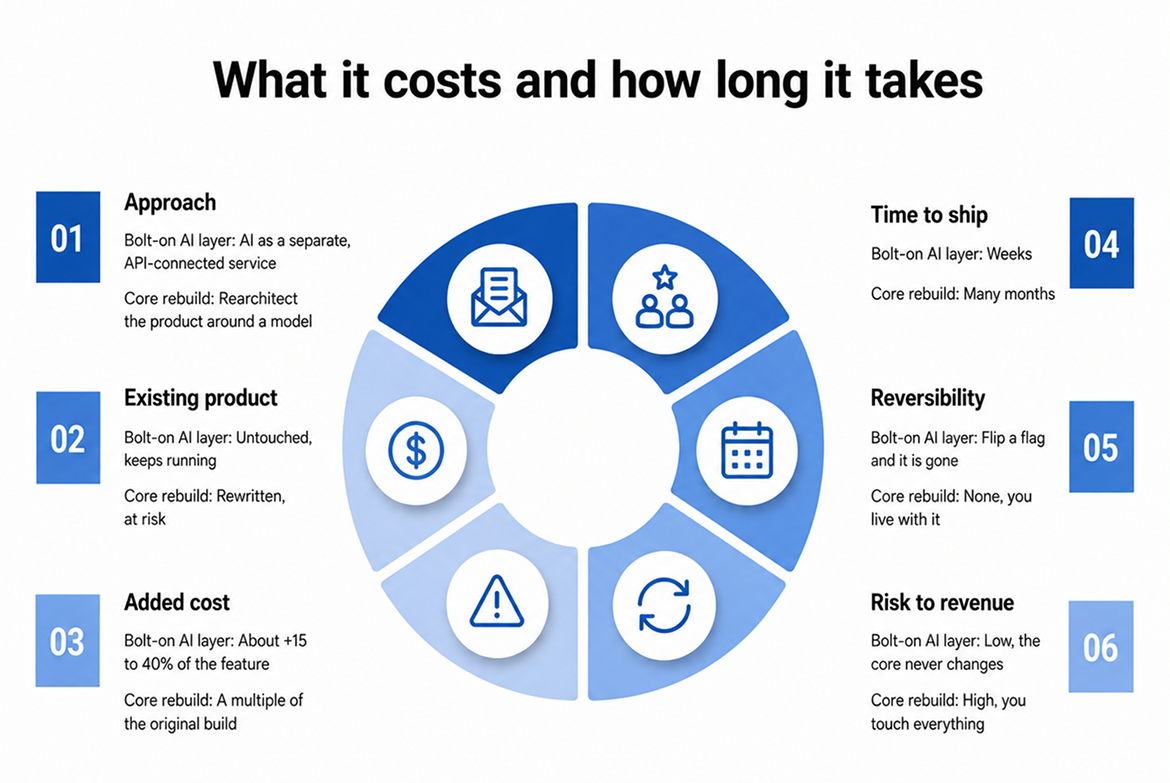 What it costs and how long it takes

01

Approach

Bolt-on AI layer: AI as a separate, API-connected service

Core rebuild: Rearchitect the product around a model

02

Existing product

Bolt-on AI layer: Untouched, keeps running

Core rebuild: Rewritten, at risk

03

Added cost

Bolt-on AI layer: About +15 to 40% of the feature

Core rebuild: A multiple of the original build

Time to ship

Bolt-on AI layer: Weeks

Core rebuild: Many months

04

Reversibility

Bolt-on AI layer: Flip a flag and it is gone

Core rebuild: None, you live with it

05

Risk to revenue

Bolt-on AI layer: Low, the core never changes

Core rebuild: High, you touch everything

06